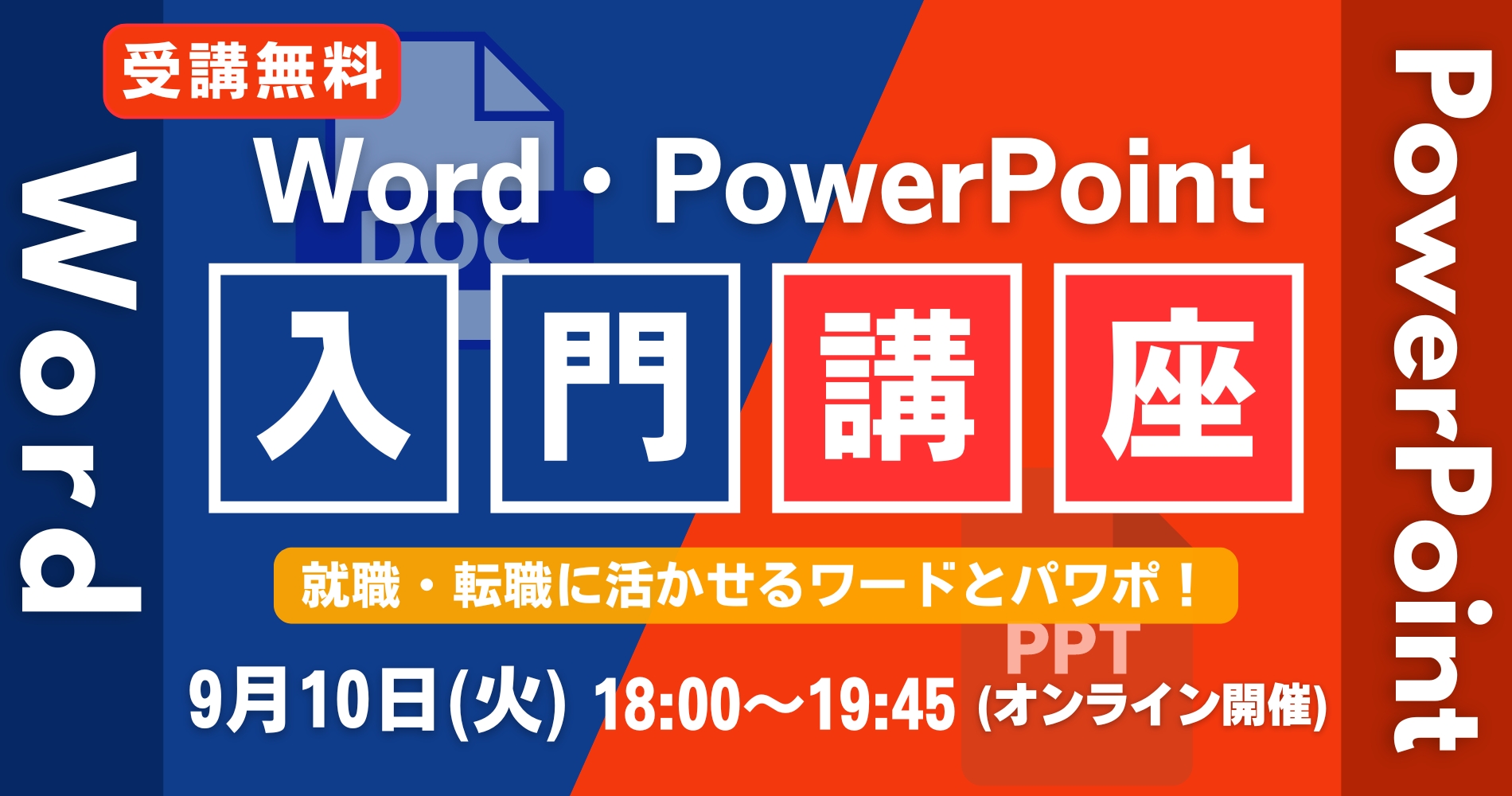 Word

受講無料

Word・PowerPoint

DOC

入門講座

就職・転職に活かせるワードとパワポ！

PPT

9月10日(火) 18:00〜19:45 (オンライン開催)

PowerPoint